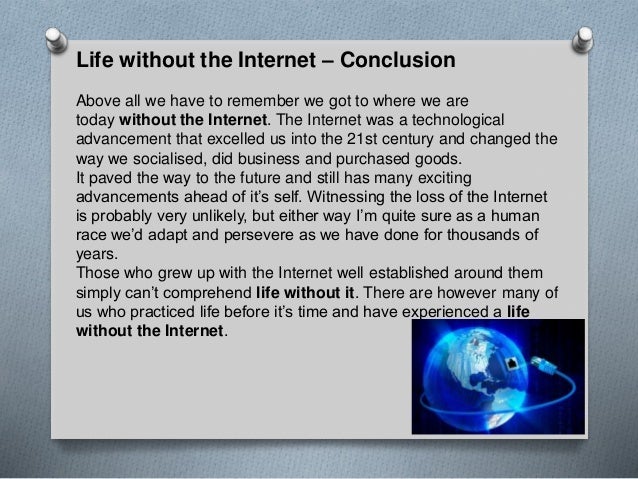 Life without the Internet – Conclusion

Above all we have to remember we got to where we are today without the Internet. The Internet was a technological advancement that excelled us into the 21st century and changed the way we socialised, did business and purchased goods.
It paved the way to the future and still has many exciting advancements ahead of it's self. Witnessing the loss of the Internet is probably very unlikely, but either way I'm quite sure as a human race we'd adapt and persevere as we have done for thousands of years.
Those who grew up with the Internet well established around them simply can't comprehend life without it. There are however many of us who practiced life before it's time and have experienced a life without the Internet.